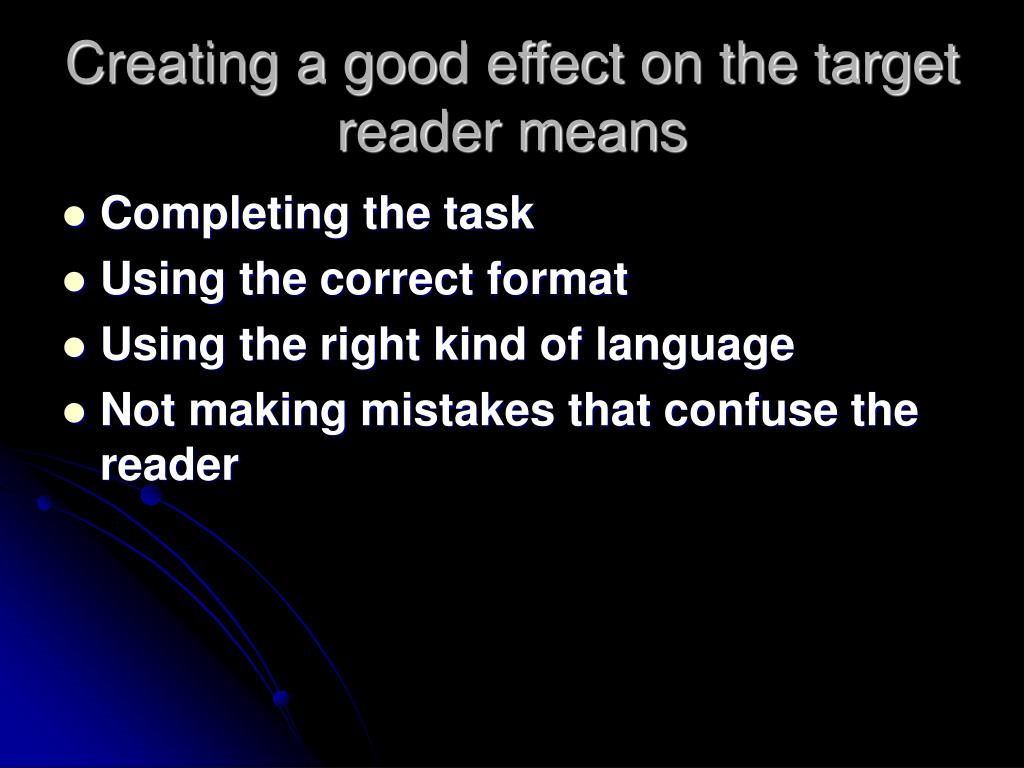 Creating a good effect on the target reader means

- Completing the task
- Using the correct format
- Using the right kind of language
- Not making mistakes that confuse the reader